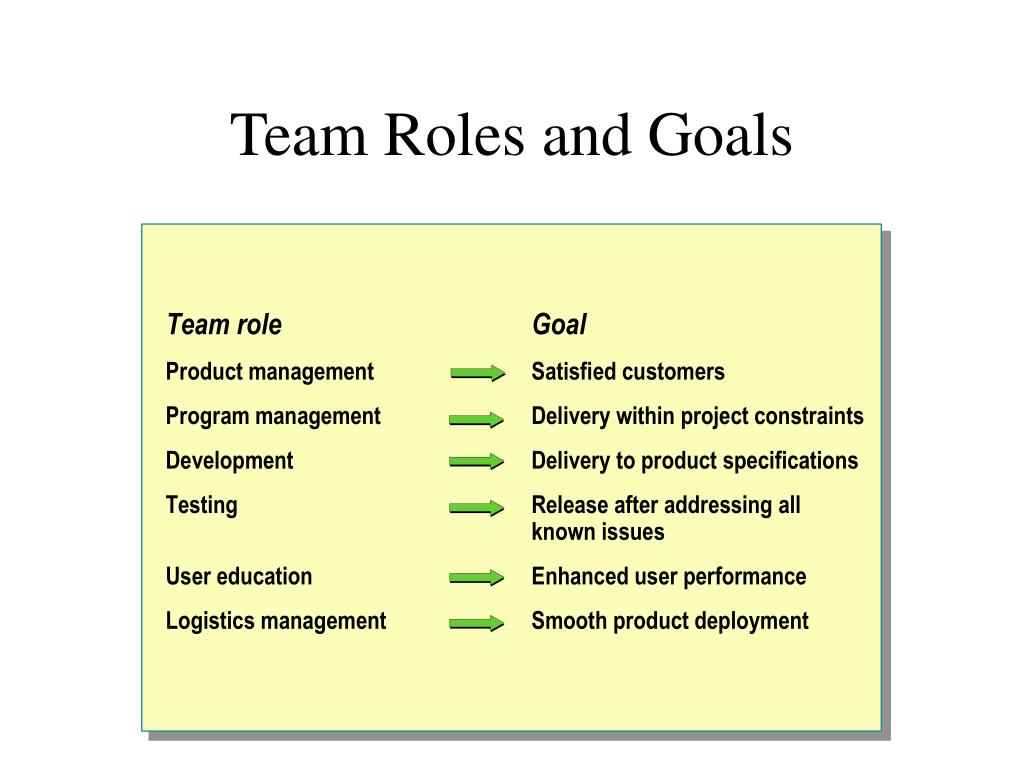 Team Roles and Goals

| Team role | Goal |
|---|---|
| Product management | Satisfied customers |
| Program management | Delivery within project constraints |
| Development | Delivery to product specifications |
| Testing | Release after addressing all known issues |
| User education | Enhanced user performance |
| Logistics management | Smooth product deployment |